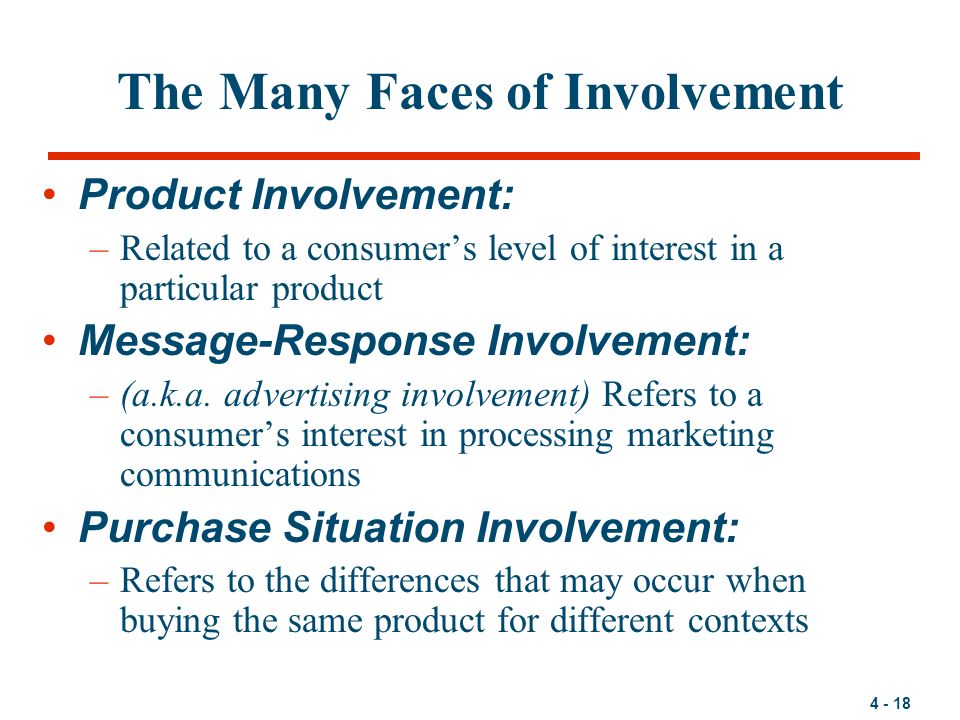 The Many Faces of Involvement

• Product Involvement:
– Related to a consumer’s level of interest in a particular product
• Message-Response Involvement:
– (a.k.a. advertising involvement) Refers to a consumer’s interest in processing marketing communications
• Purchase Situation Involvement:
– Refers to the differences that may occur when buying the same product for different contexts

4 - 18